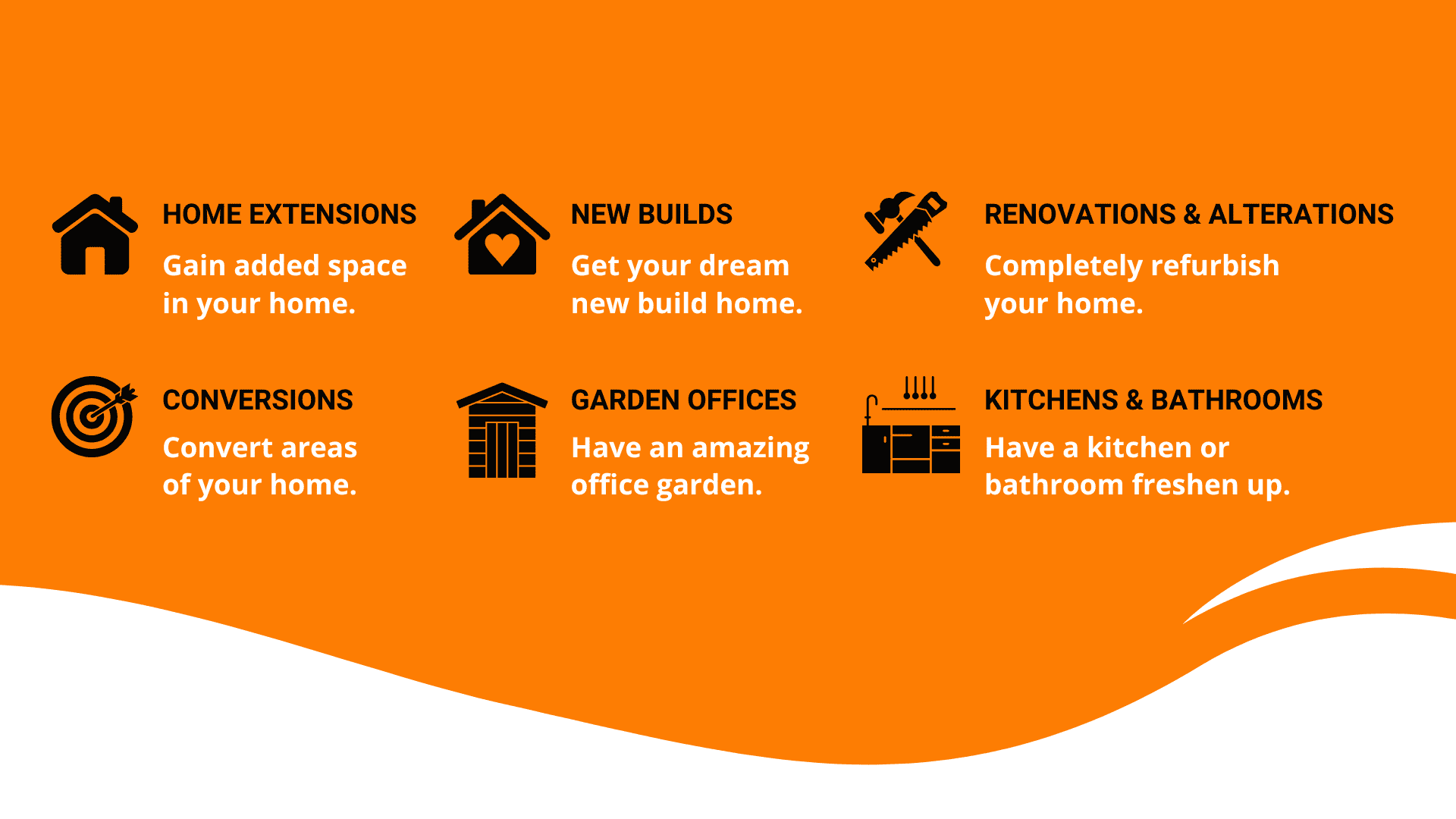 HOME EXTENSIONS

Gain added space in your home.

NEW BUILDS

Get your dream new build home.

RENOVATIONS & ALTERATIONS

Completely refurbish your home.

CONVERSIONS

Convert areas of your home.

GARDEN OFFICES

Have an amazing office garden.

KITCHENS & BATHROOMS

Have a kitchen or bathroom freshen up.